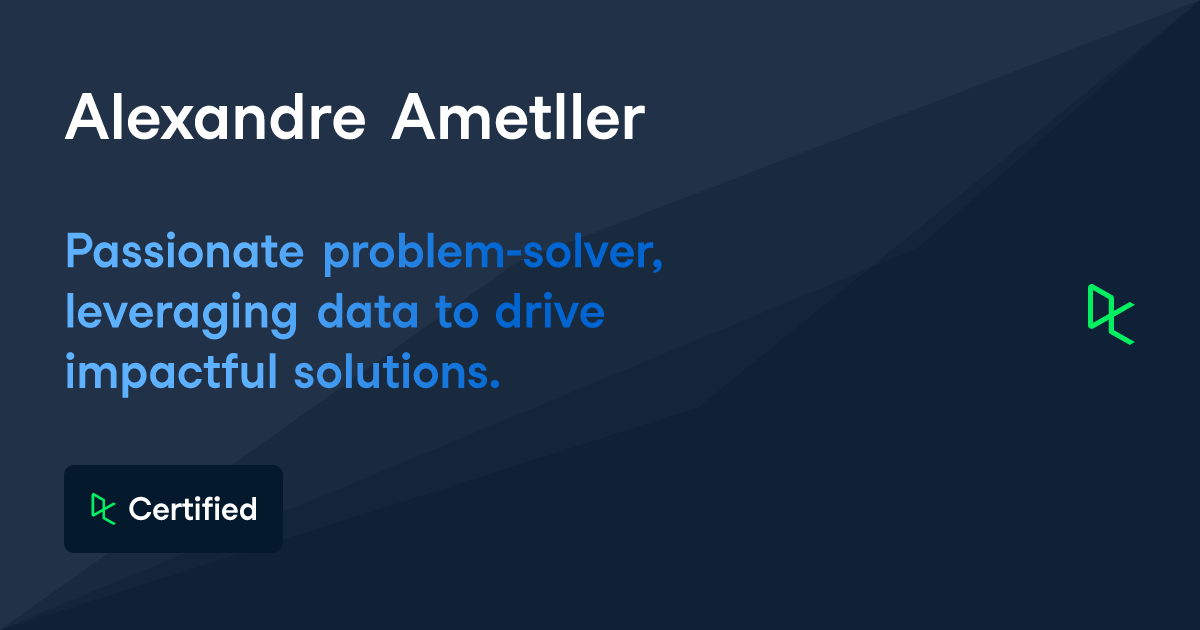 Alexandre Ametller

Passionate problem-solver, leveraging data to drive impactful solutions.

Certified